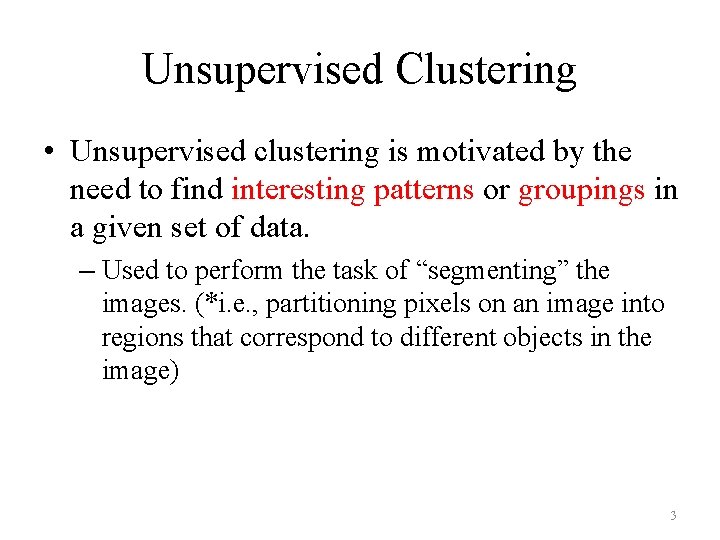 Unsupervised Clustering

• Unsupervised clustering is motivated by the need to find interesting patterns or groupings in a given set of data.

– Used to perform the task of “segmenting” the images. (*i.e., partitioning pixels on an image into regions that correspond to different objects in the image)

3